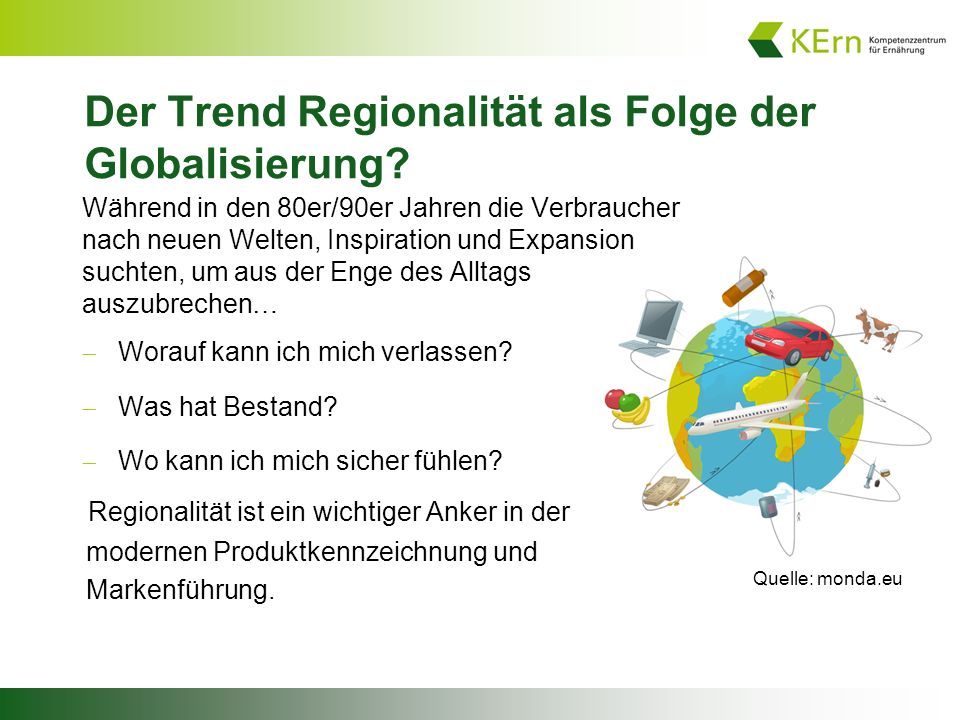 KErn Kompetenzzentrum für Ernährung

Der Trend Regionalität als Folge der Globalisierung?

Während in den 80er/90er Jahren die Verbraucher nach neuen Welten, Inspiration und Expansion suchten, um aus der Enge des Alltags auszubrechen…

– Worauf kann ich mich verlassen?

– Was hat Bestand?

– Wo kann ich mich sicher fühlen?

Regionalität ist ein wichtiger Anker in der modernen Produktkennzeichnung und Markenführung.

Quelle: monda.eu